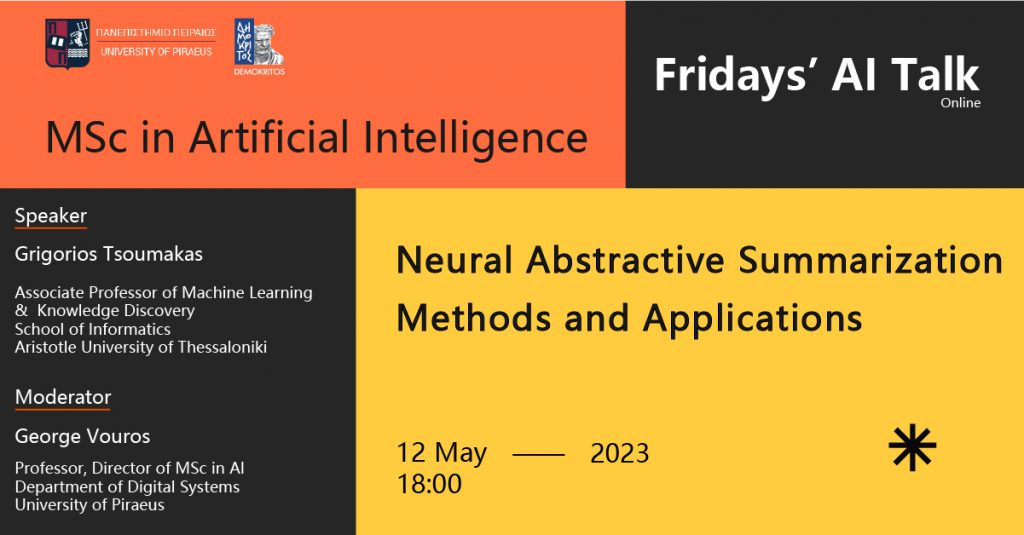 ΠΑΝΕΠΙΣΤΗΜΙΟ ΠΕΙΡΑΙΩΣ
UNIVERSITY OF PIRAEUS

ΔΗΜΟΚΡΙΤΟΣ
DEMOKRITOS

MSc in Artificial Intelligence

Fridays' AI Talk
Online

Speaker

Grigorios Tsoumakas

Associate Professor of Machine Learning & Knowledge Discovery
School of Informatics
Aristotle University of Thessaloniki

Moderator

George Vouros

Professor, Director of MSc in AI
Department of Digital Systems
University of Piraeus

Neural Abstractive Summarization Methods and Applications

12 May —— 2023
18:00